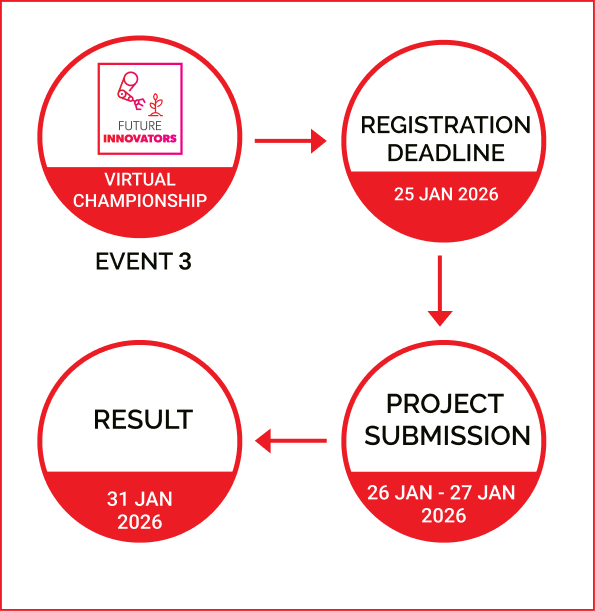 FUTURE
INNOVATORS

VIRTUAL
CHAMPIONSHIP

EVENT 3

REGISTRATION
DEADLINE

25 JAN 2026

PROJECT
SUBMISSION

26 JAN - 27 JAN
2026

RESULT

31 JAN
2026